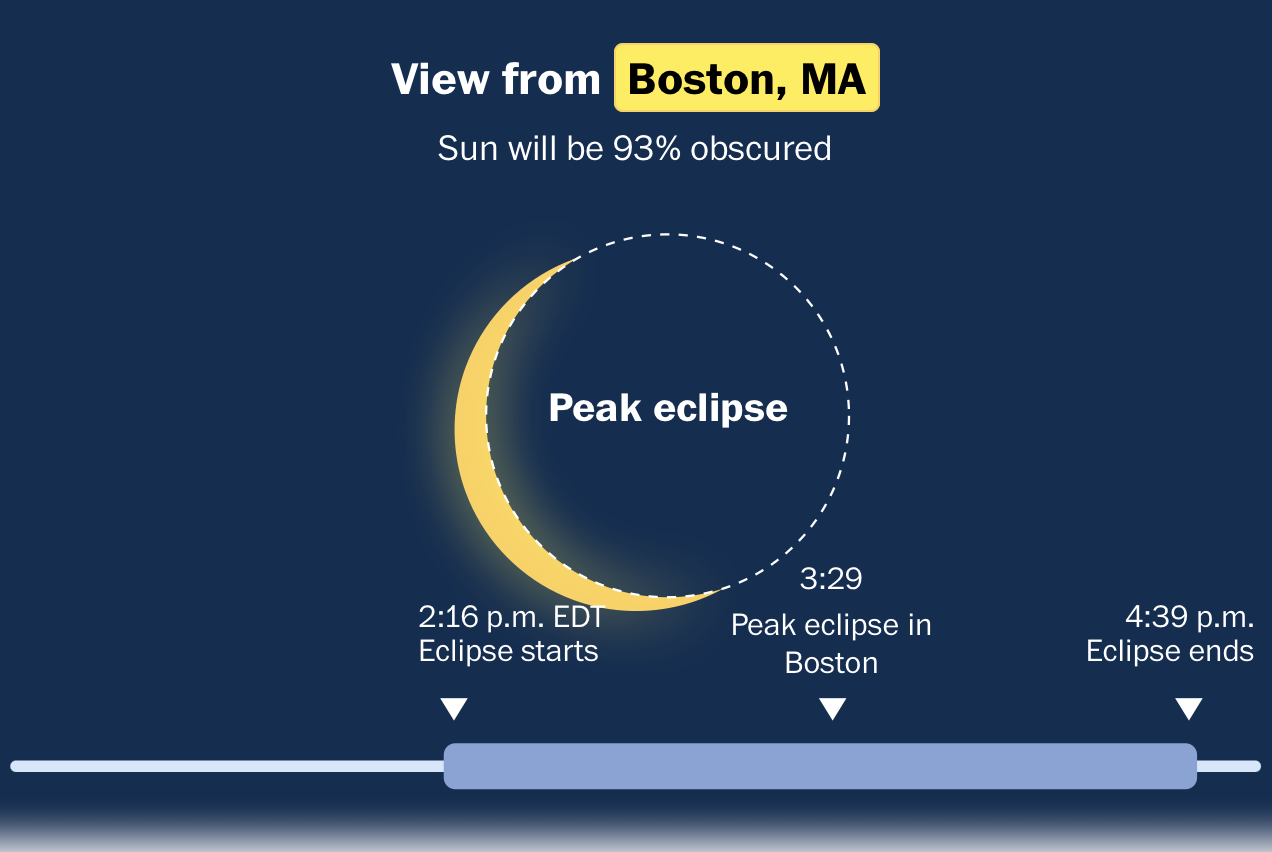 View from Boston, MA

Sun will be 93% obscured

Peak eclipse

2:16 p.m. EDT
Eclipse starts

3:29
Peak eclipse in Boston

4:39 p.m.
Eclipse ends